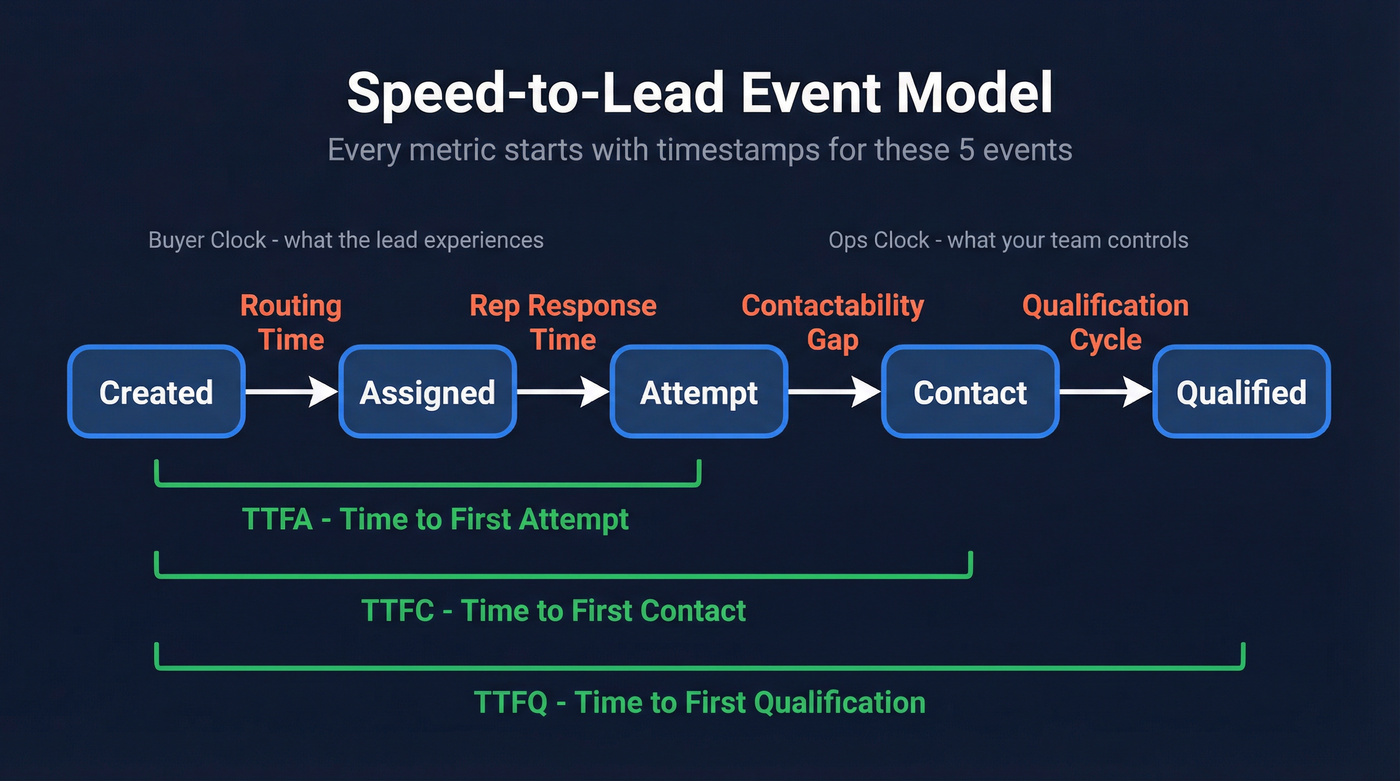 Speed-to-Lead Event Model

Every metric starts with timestamps for these 5 events

Buyer Clock - what the lead experiences

Ops Clock - what your team controls

Routing Time

Rep Response Time

Contactability Gap

Qualification Cycle

Created

Assigned

Attempt

Contact

Qualified

TTFA - Time to First Attempt

TTFC - Time to First Contact

TTFQ - Time to First Qualification